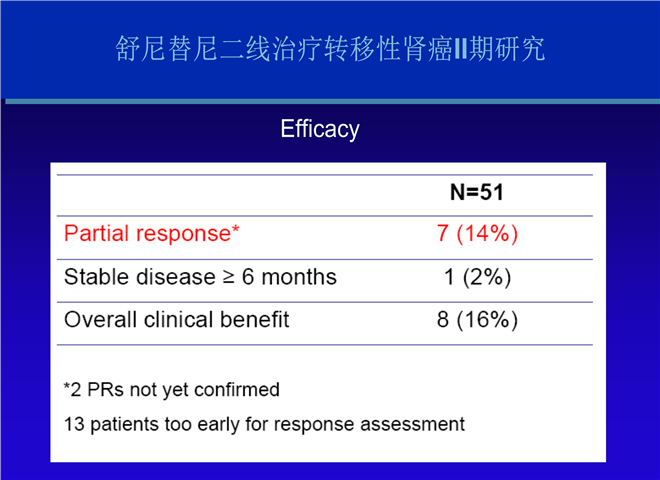 舒尼替尼二线治疗转移性肾癌II期研究

Efficacy

| | N=51 |
|---|---|
| Partial response* | 7 (14%) |
| Stable disease ≥ 6 months | 1 (2%) |
| Overall clinical benefit | 8 (16%) |

*2 PRs not yet confirmed

13 patients too early for response assessment